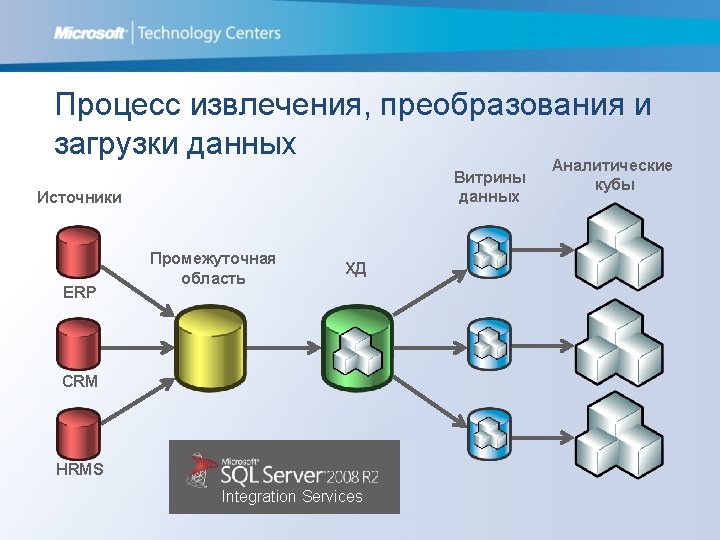 Microsoft | Technology Centers

Процесс извлечения, преобразования и загрузки данных

Источники

ERP

CRM

HRMS

Промежуточная область

ХД

Витрины данных

Аналитические кубы

Microsoft SQL Server 2008 R2
Integration Services